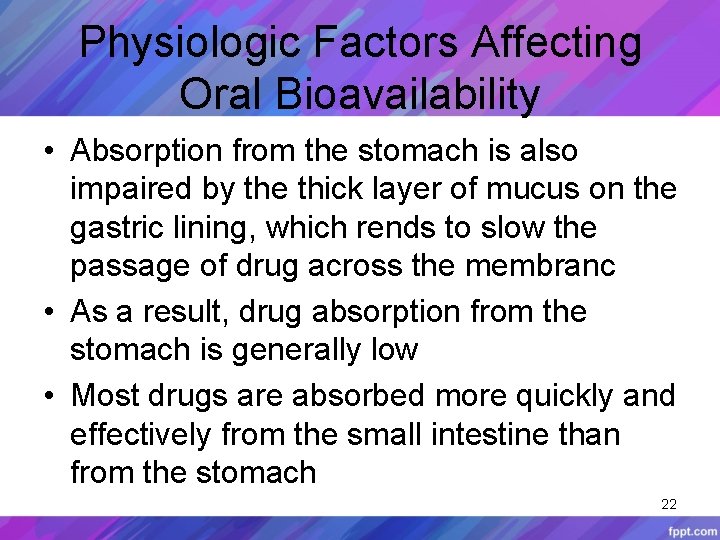 Physiologic Factors Affecting Oral Bioavailability

• Absorption from the stomach is also impaired by the thick layer of mucus on the gastric lining, which rends to slow the passage of drug across the membranc
• As a result, drug absorption from the stomach is generally low
• Most drugs are absorbed more quickly and effectively from the small intestine than from the stomach

22

fppt.com